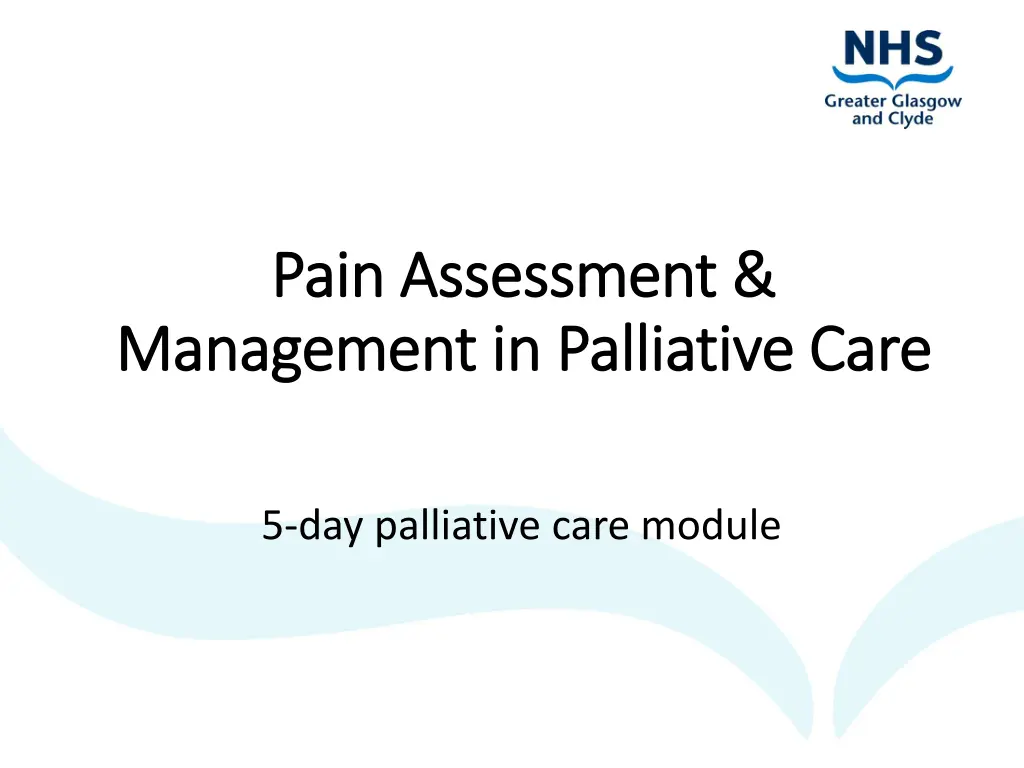 NHS
Greater Glasgow and Clyde

Pain Assessment & Management in Palliative Care

5-day palliative care module